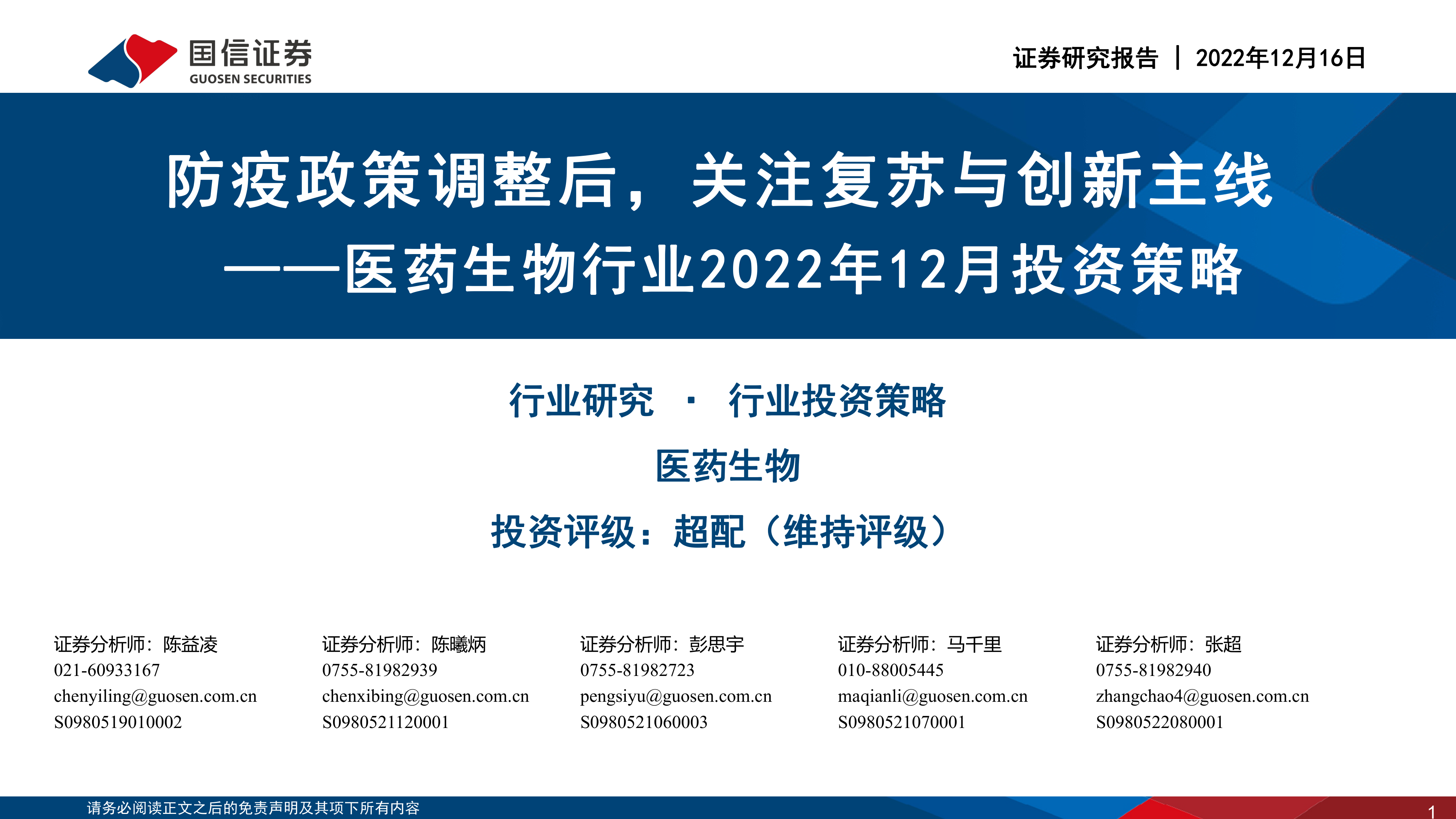 国信证券
GUOSEN SECURITIES

证券研究报告 | 2022年12月16日

防疫政策调整后，关注复苏与创新主线
——医药生物行业2022年12月投资策略

行业研究 · 行业投资策略

医药生物

投资评级：超配（维持评级）

证券分析师：陈益凌
021-60933167
chenyiling@guosen.com.cn
S0980519010002

证券分析师：陈曦炳
0755-81982939
chenxibing@guosen.com.cn
S0980521120001

证券分析师：彭思宇
0755-81982723
pengsiyu@guosen.com.cn
S0980521060003

证券分析师：马千里
010-88005445
maqianli@guosen.com.cn
S0980521070001

证券分析师：张超
0755-81982940
zhangchao4@guosen.com.cn
S0980522080001

请务必阅读正文之后的免责声明及其项下所有内容

1